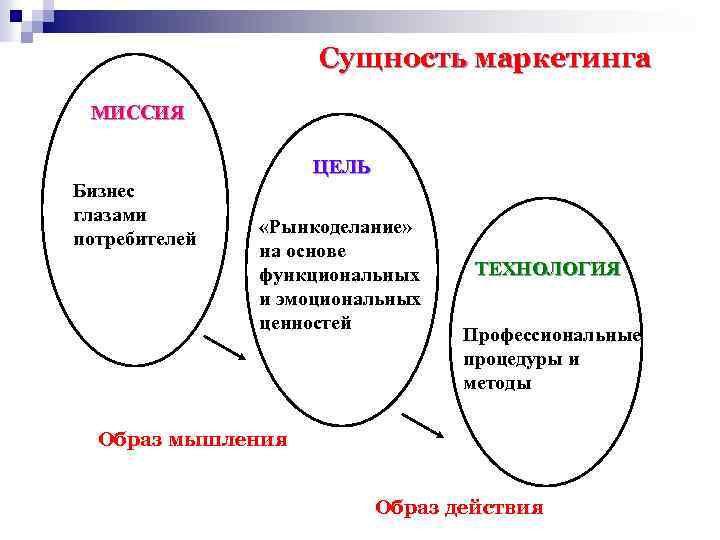 Сущность маркетинга

МИССИЯ

Бизнес глазами потребителей

ЦЕЛЬ

«Рынкоделание» на основе функциональных и эмоциональных ценностей

ТЕХНОЛОГИЯ

Профессиональные процедуры и методы

Образ мышления

Образ действия